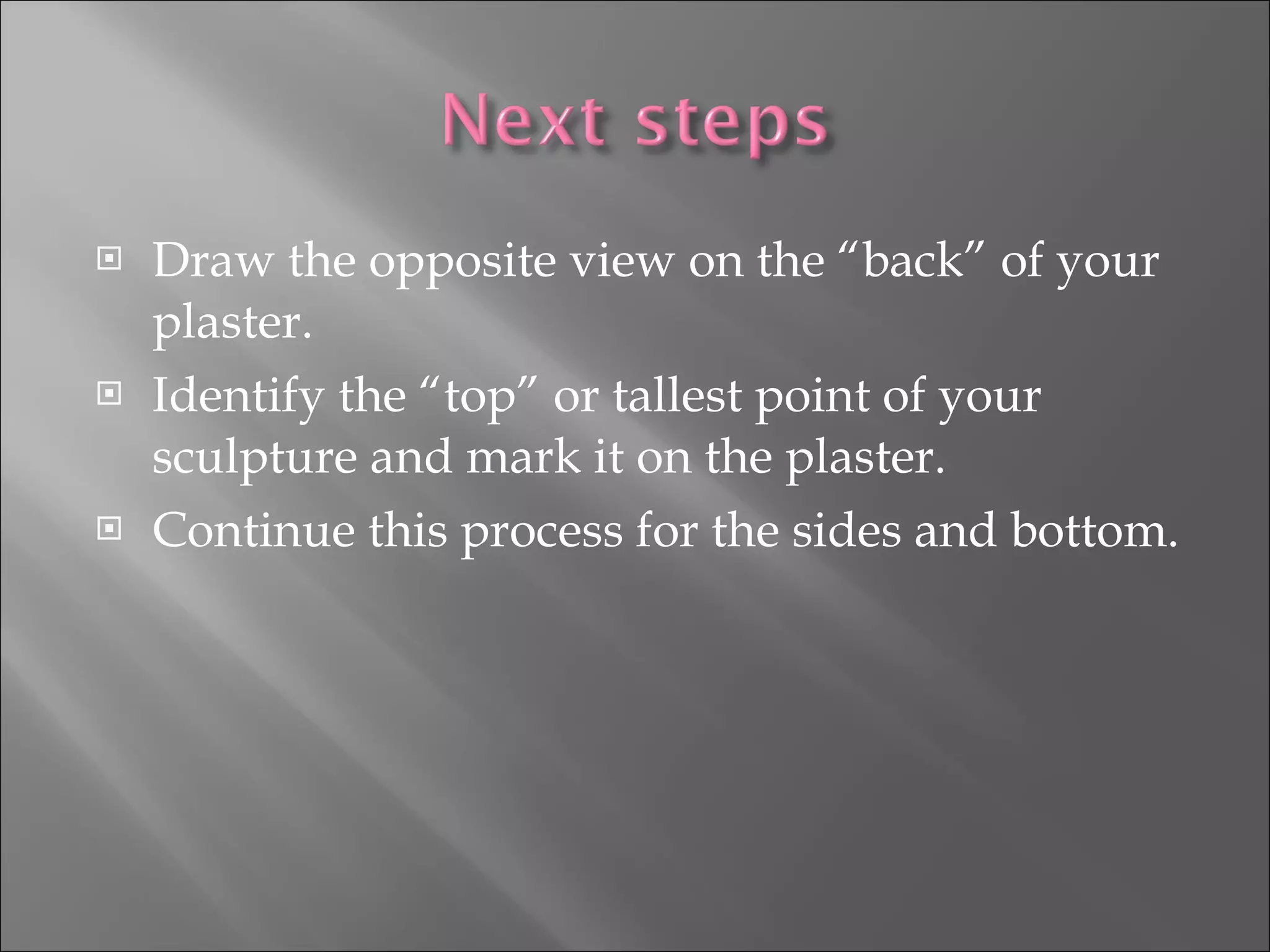 Next steps

Draw the opposite view on the “back” of your plaster.

Identify the “top” or tallest point of your sculpture and mark it on the plaster.

Continue this process for the sides and bottom.